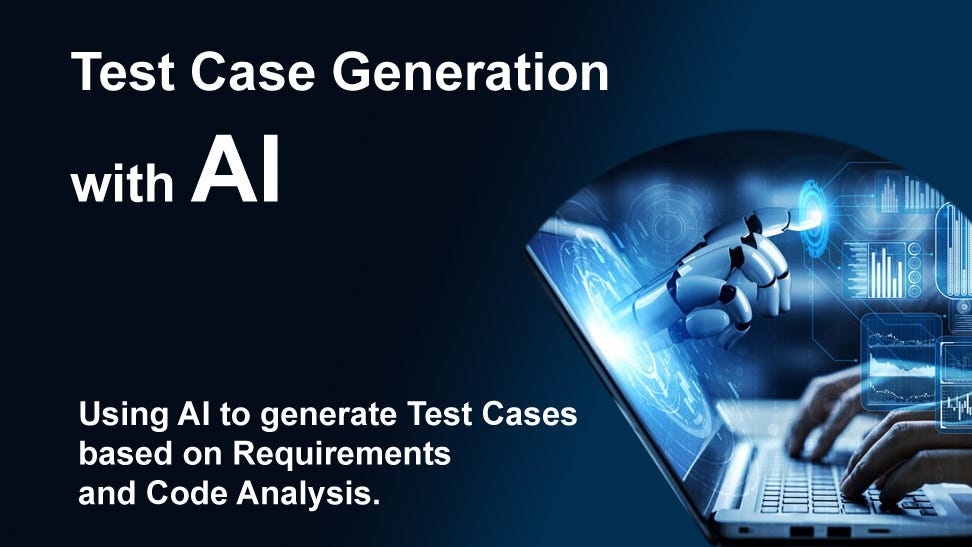 Test Case Generation

with AI

Using AI to generate Test Cases based on Requirements and Code Analysis.